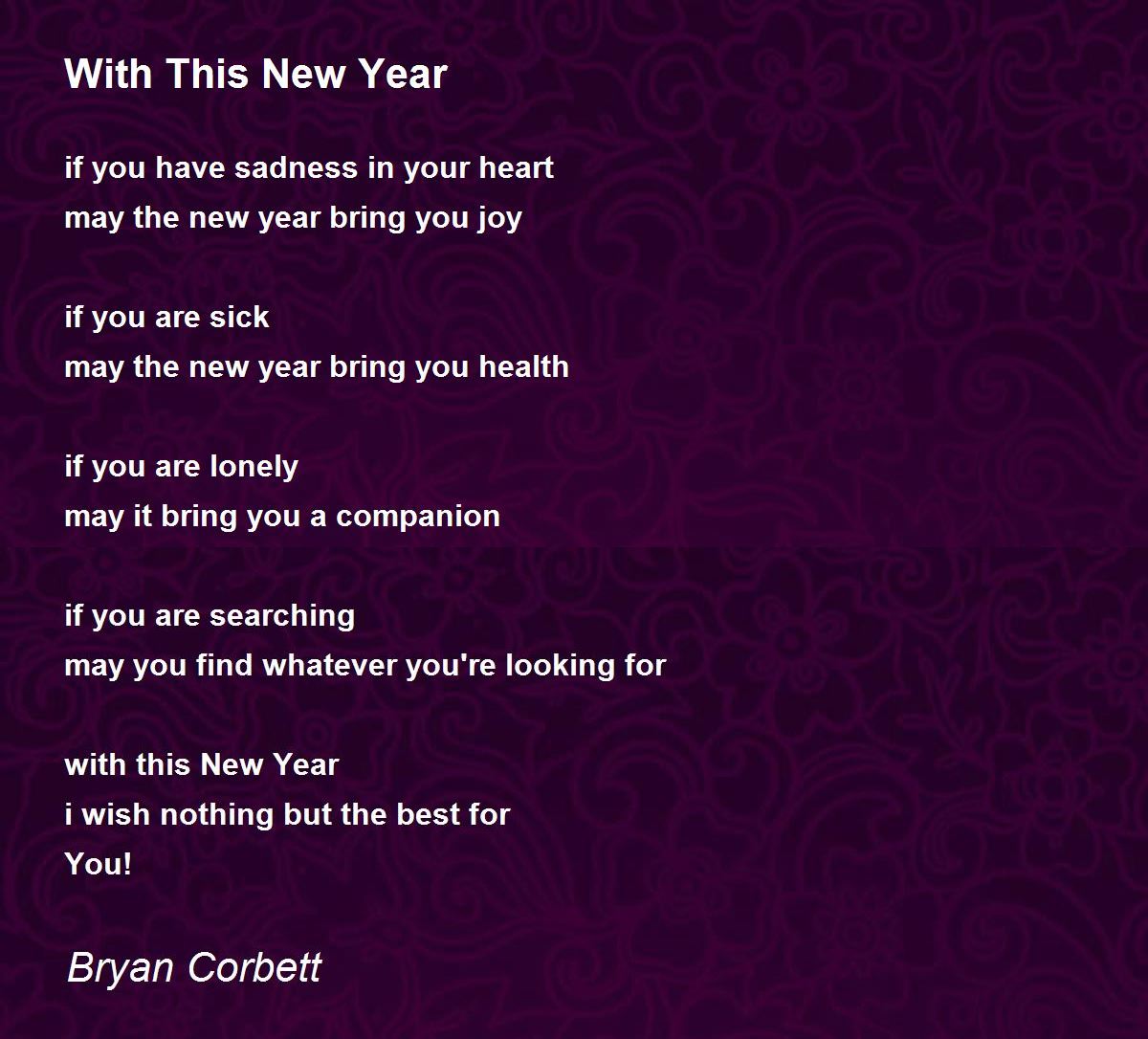 With This New Year

if you have sadness in your heart
may the new year bring you joy

if you are sick
may the new year bring you health

if you are lonely
may it bring you a companion

if you are searching
may you find whatever you're looking for

with this New Year
i wish nothing but the best for
You!

Bryan Corbett